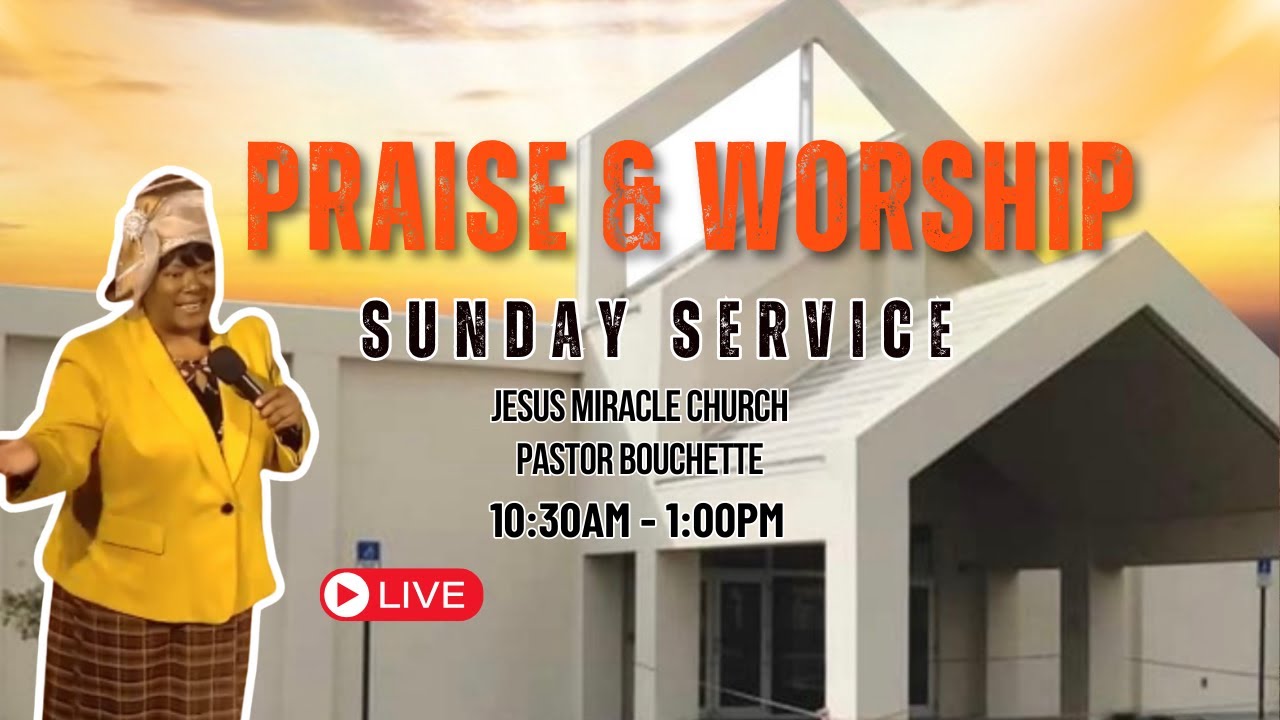 PRAISE & WORSHIP

SUNDAY SERVICE

JESUS MIRACLE CHURCH
PASTOR BOUCHETTE

10:30AM - 1:00PM

LIVE